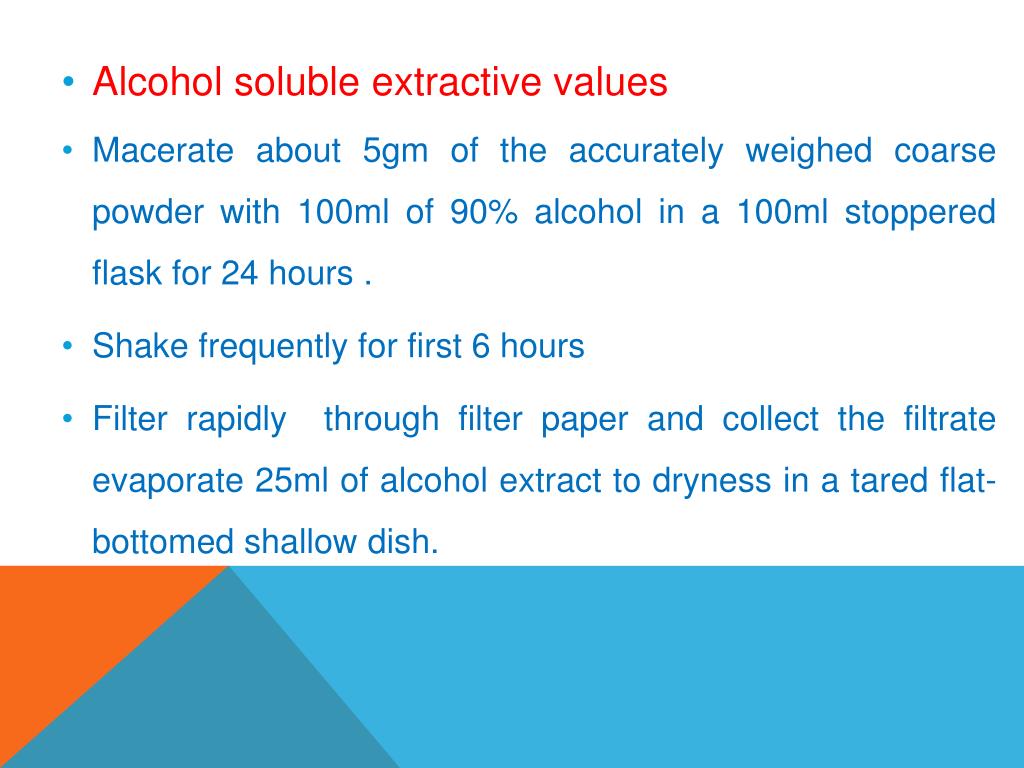 • Alcohol soluble extractive values

• Macerate about 5gm of the accurately weighed coarse powder with 100ml of 90% alcohol in a 100ml stoppered flask for 24 hours .

• Shake frequently for first 6 hours

• Filter rapidly through filter paper and collect the filtrate evaporate 25ml of alcohol extract to dryness in a tared flat-bottomed shallow dish.